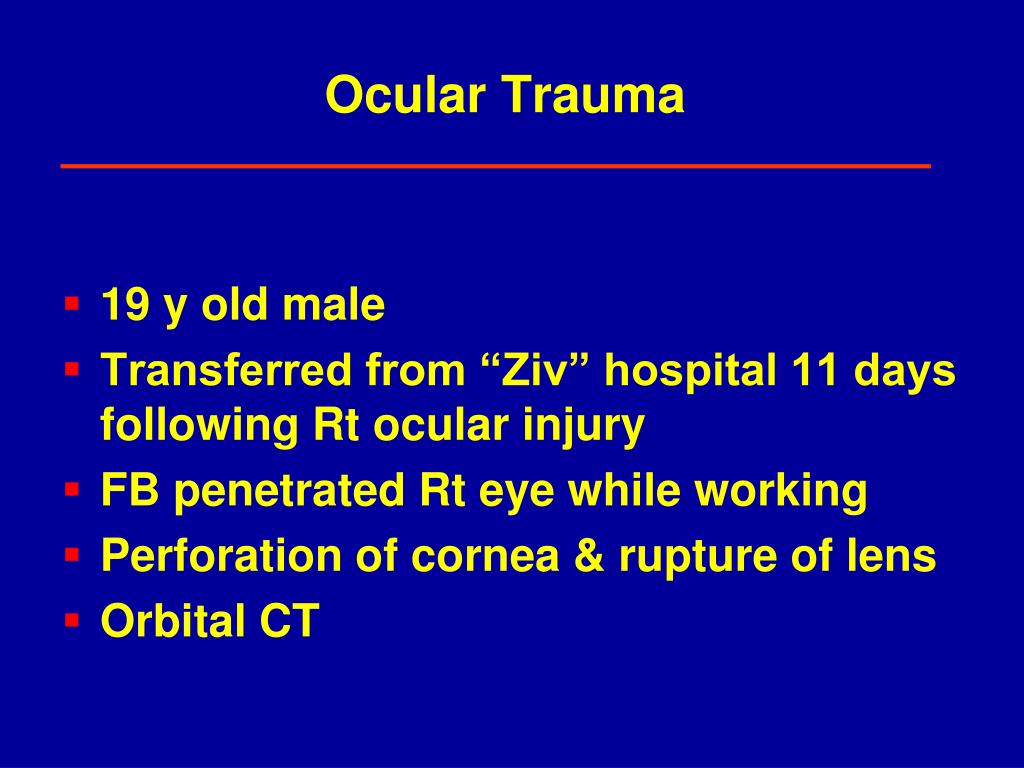 Ocular Trauma

- 19 y old male
- Transferred from “Ziv” hospital 11 days following Rt ocular injury
- FB penetrated Rt eye while working
- Perforation of cornea & rupture of lens
- Orbital CT